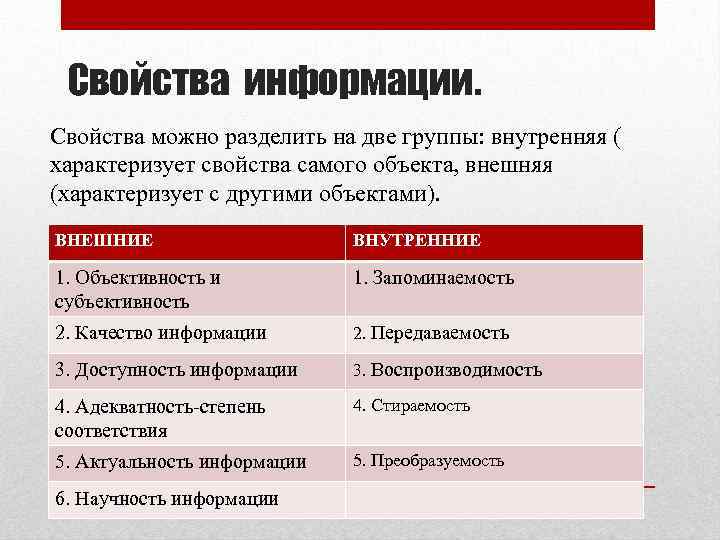 Свойства информации.

Свойства можно разделить на две группы: внутренняя ( характеризует свойства самого объекта, внешняя (характеризует с другими объектами).

| ВНЕШНИЕ | ВНУТРЕННИЕ |
|---|---|
| 1. Объективность и субъективность | 1. Запоминаемость |
| 2. Качество информации | 2. Передаваемость |
| 3. Доступность информации | 3. Воспроизводимость |
| 4. Адекватность-степень соответствия | 4. Стираемость |
| 5. Актуальность информации | 5. Преобразуемость |
| 6. Научность информации | |